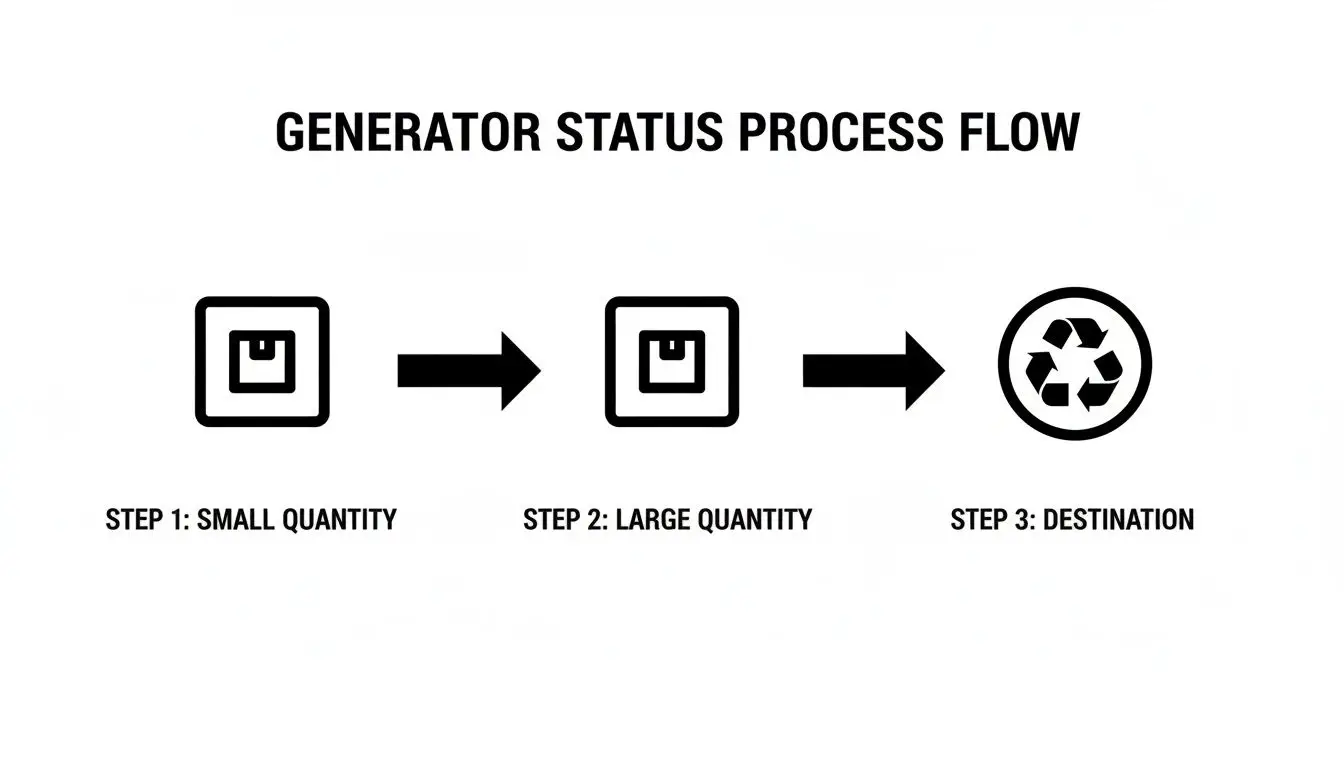 GENERATOR STATUS PROCESS FLOW

STEP 1: SMALL QUANTITY

STEP 2: LARGE QUANTITY

STEP 3: DESTINATION